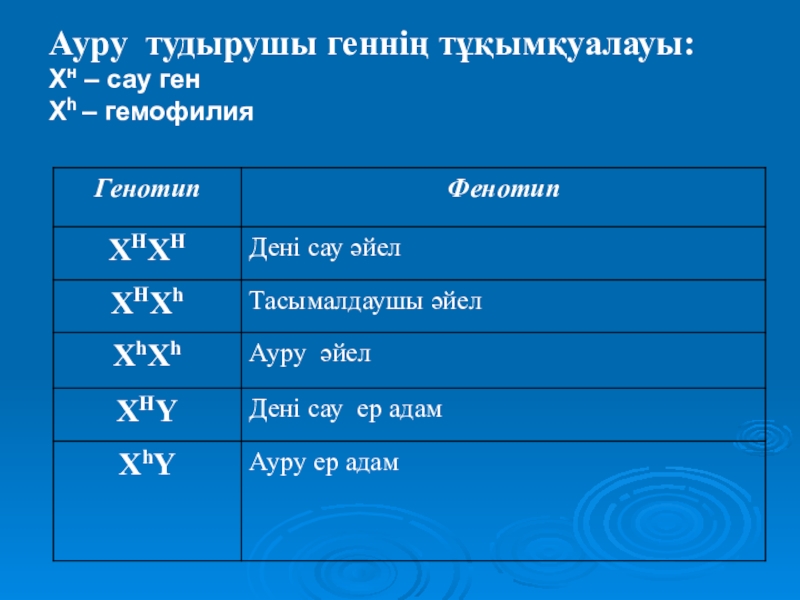 Ауру тудырушы геннің тұқымқуалауы:
$X^H$ – сау ген
$X^h$ – гемофилия

| Генотип | Фенотип |
|---|---|
| $X^HX^H$ | Дені сау әйел |
| $X^HX^h$ | Тасымалдаушы әйел |
| $X^hX^h$ | Ауру әйел |
| $X^HY$ | Дені сау ер адам |
| $X^hY$ | Ауру ер адам |